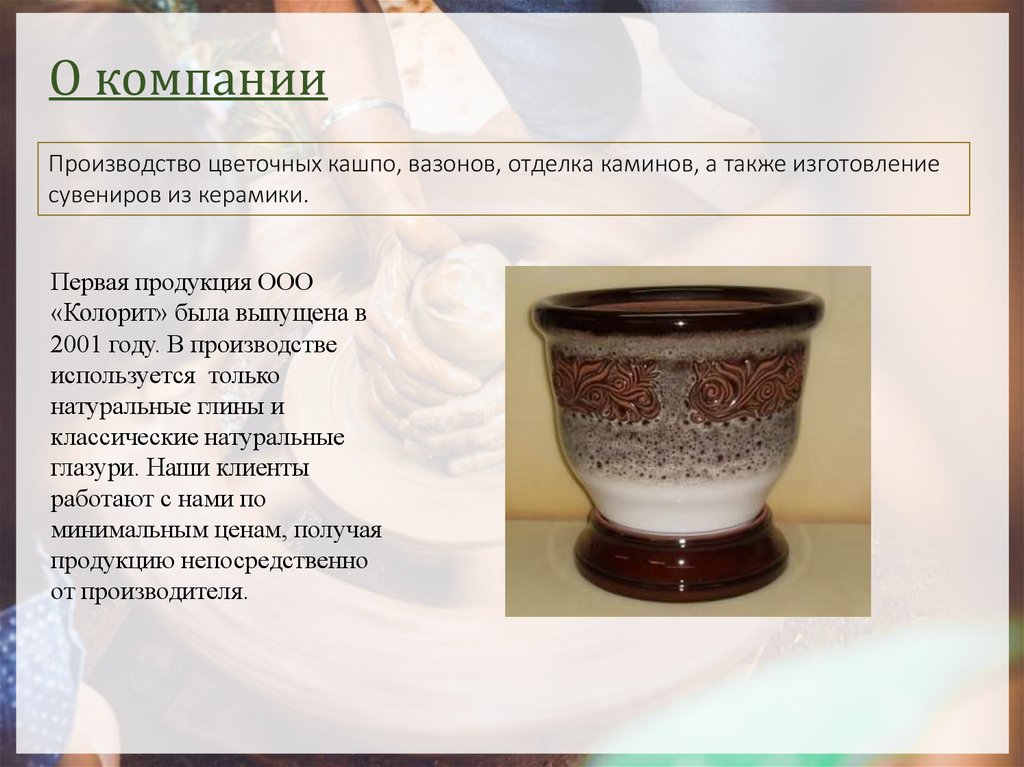 О компании

Производство цветочных кашпо, вазонов, отделка каминов, а также изготовление сувениров из керамики.

Первая продукция ООО «Колорит» была выпущена в 2001 году. В производстве используется  только натуральные глины и классические натуральные глазури. Наши клиенты работают с нами по минимальным ценам, получая продукцию непосредственно от производителя.